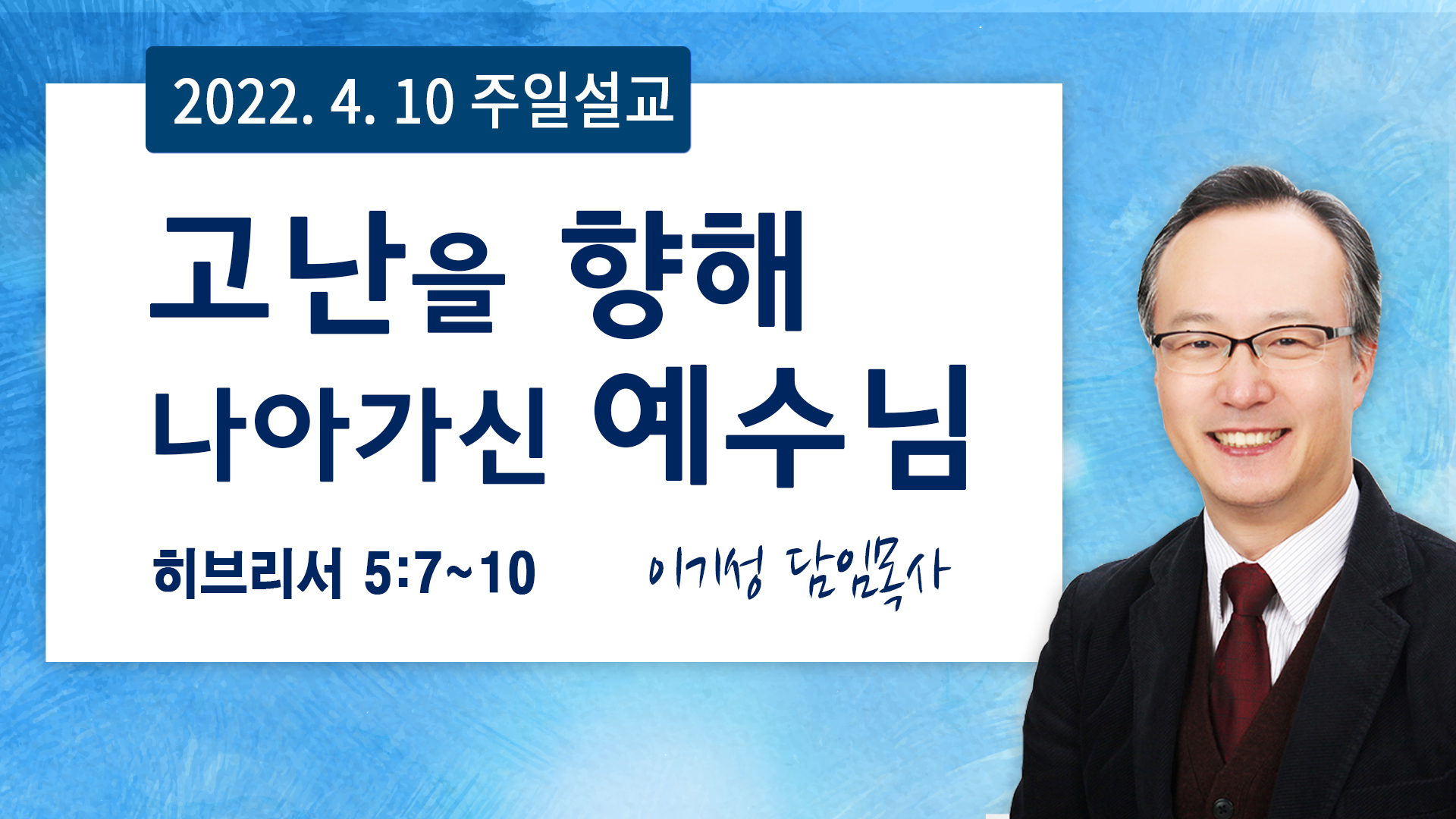 2022. 4. 10 주일설교

고난을 향해 나아가신 예수님

히브리서 5:7~10

이기성 담임목사